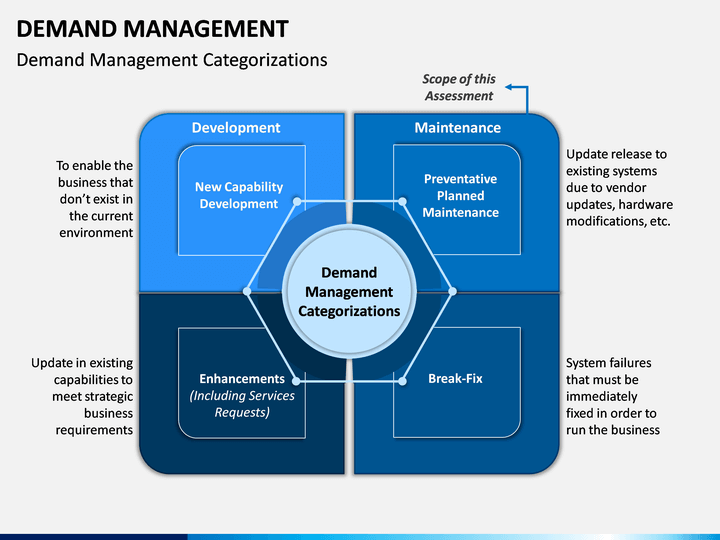 DEMAND MANAGEMENT

Demand Management Categorizations

Scope of this Assessment

Development

Maintenance

To enable the business that don't exist in the current environment

New Capability Development

Preventative Planned Maintenance

Update release to existing systems due to vendor updates, hardware modifications, etc.

Demand Management Categorizations

Update in existing capabilities to meet strategic business requirements

Enhancements (Including Services Requests)

Break-Fix

System failures that must be immediately fixed in order to run the business